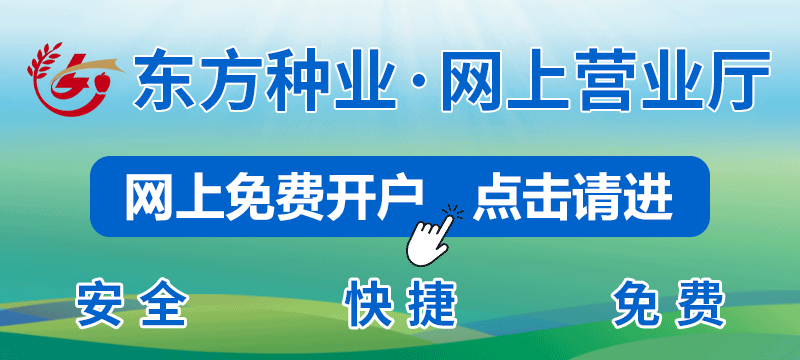 东方种业·网上营业厅

网上免费开户 点击请进

安全 快捷 免费